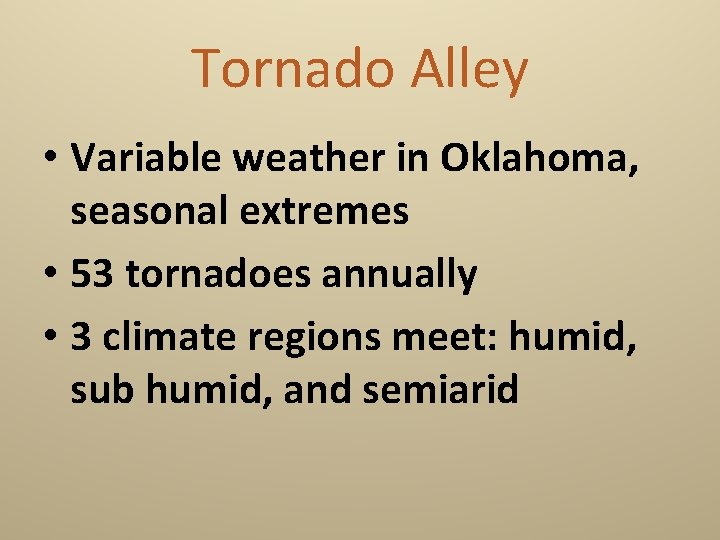 Tornado Alley

• Variable weather in Oklahoma, seasonal extremes
• 53 tornadoes annually
• 3 climate regions meet: humid, sub humid, and semiarid